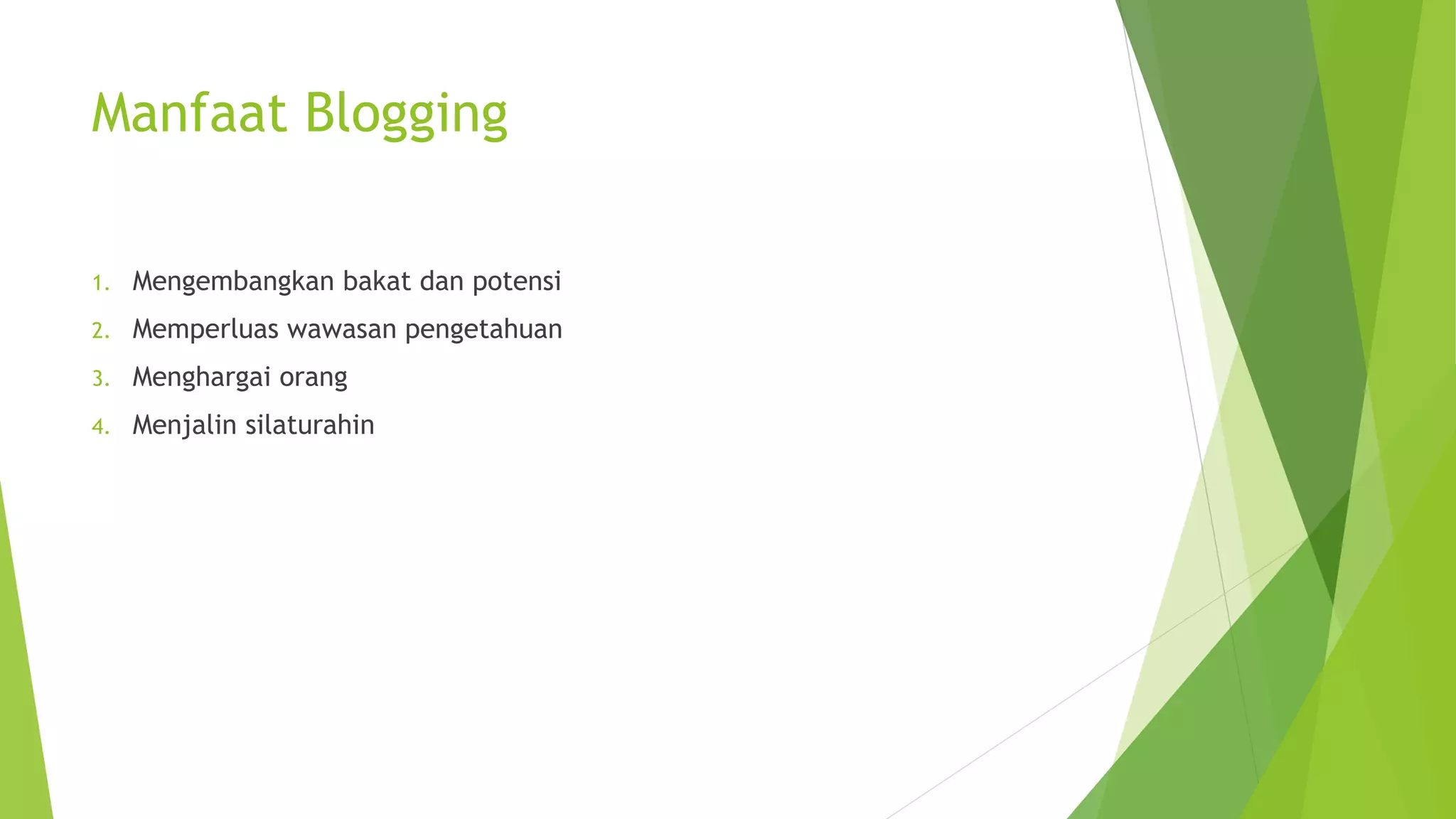 Manfaat Blogging

1. Mengembangkan bakat dan potensi
2. Memperluas wawasan pengetahuan
3. Menghargai orang
4. Menjalin silaturahin